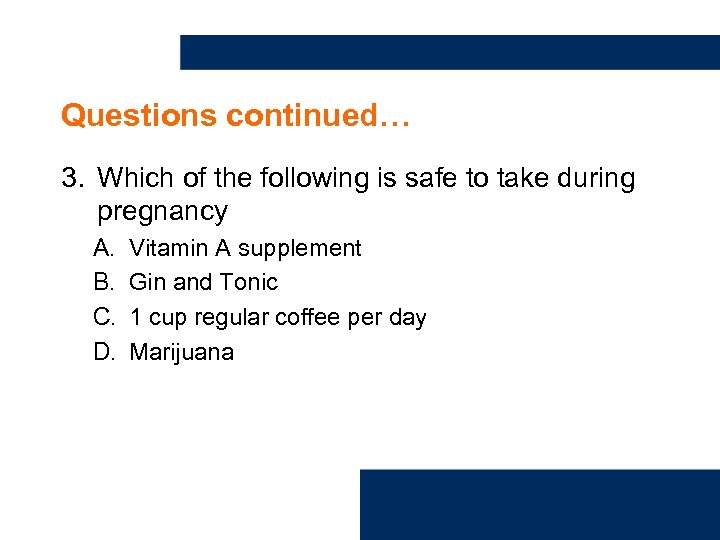 Questions continued…

3. Which of the following is safe to take during pregnancy

A. Vitamin A supplement

B. Gin and Tonic

C. 1 cup regular coffee per day

D. Marijuana